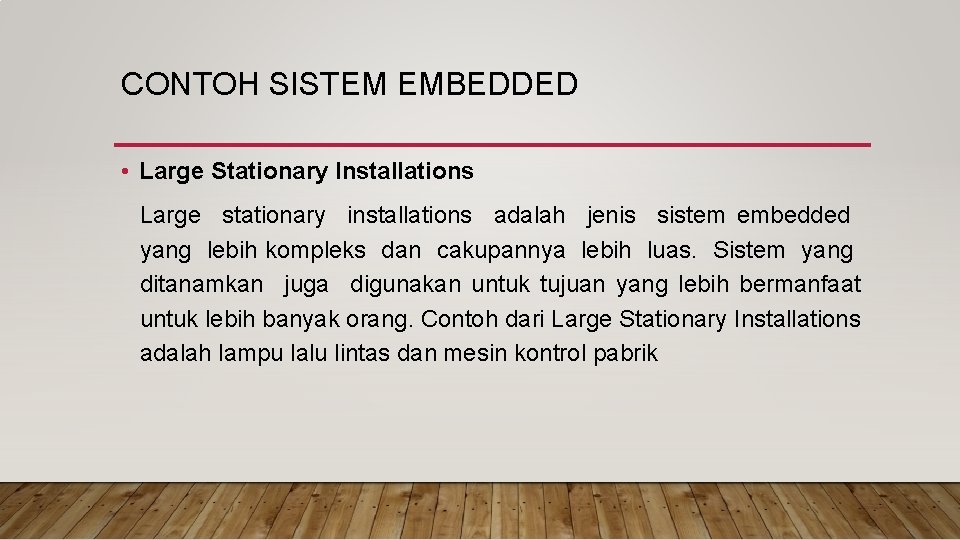 CONTOH SISTEM EMBEDDED

• Large Stationary Installations

Large stationary installations adalah jenis sistem embedded yang lebih kompleks dan cakupannya lebih luas. Sistem yang ditanamkan juga digunakan untuk tujuan yang lebih bermanfaat untuk lebih banyak orang. Contoh dari Large Stationary Installations adalah lampu lalu lintas dan mesin kontrol pabrik